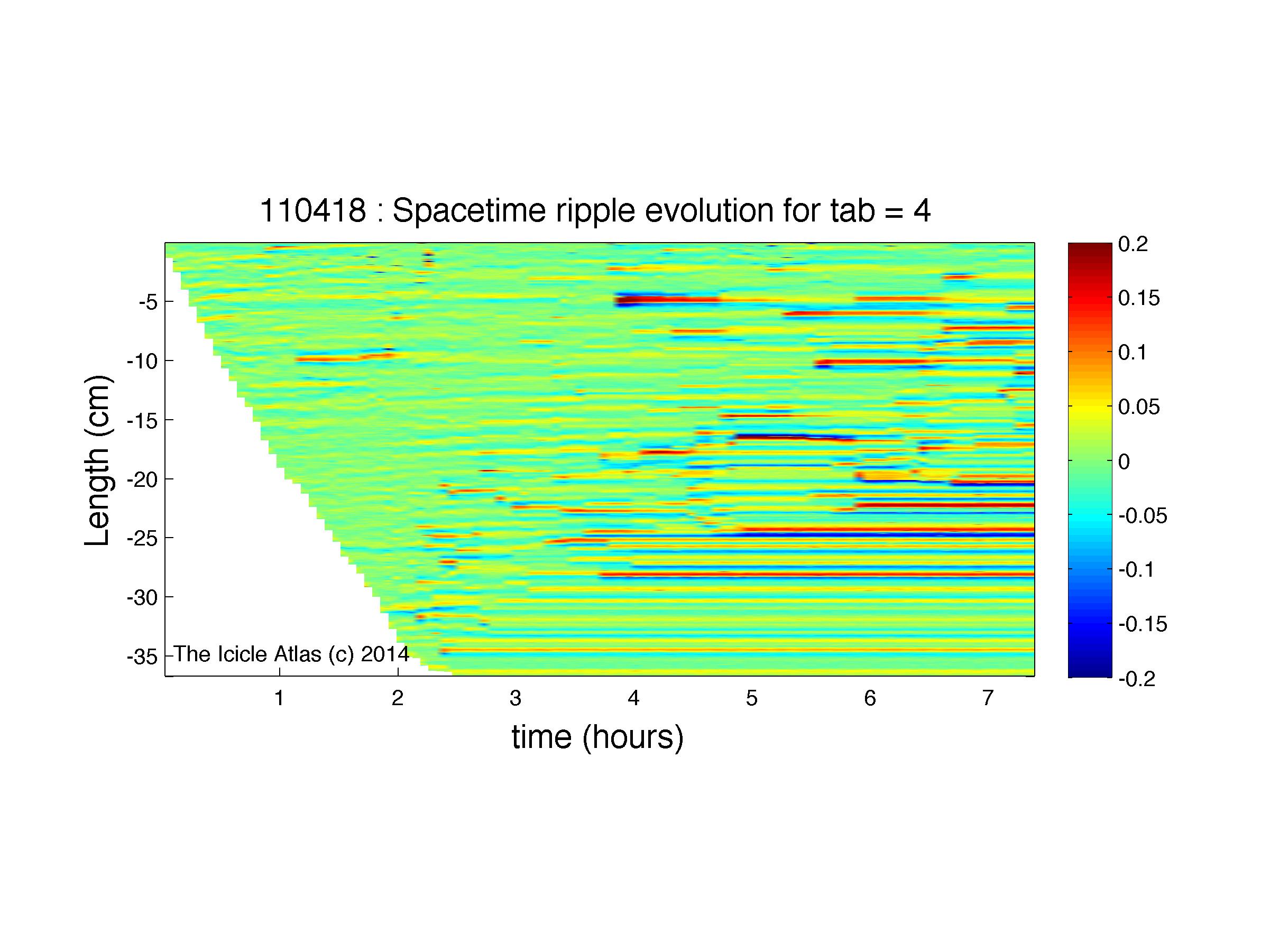 110418 : Spacetime ripple evolution for tab = 4

Length (cm)

-5
-10
-15
-20
-25
-30
-35

The Icicle Atlas (c) 2014

1
2
3
4
5
6
7

time (hours)

0.2
0.15
0.1
0.05
0
-0.05
-0.1
-0.15
-0.2